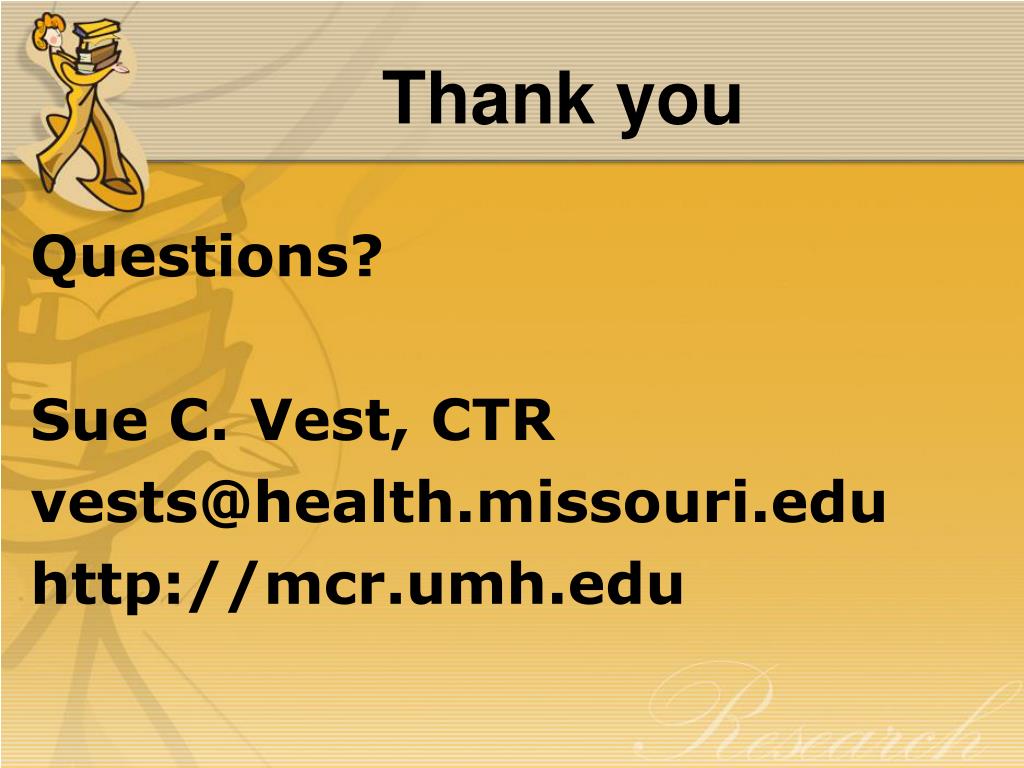 Thank you

Questions?

Sue C. Vest, CTR
vests@health.missouri.edu
http://mcr.umh.edu

Research